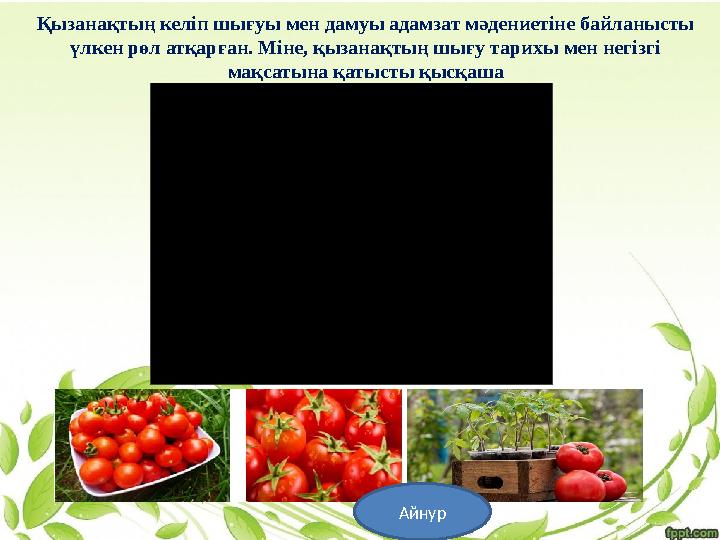 Қызанақтың келіп шығуы мен дамуы адамзат мәдениетіне байланысты үлкен рөл атқарған. Міне, қызанақтың шығу тарихы мен негізгі мақсатына қатысты қысқаша

Айнур

fppt.com